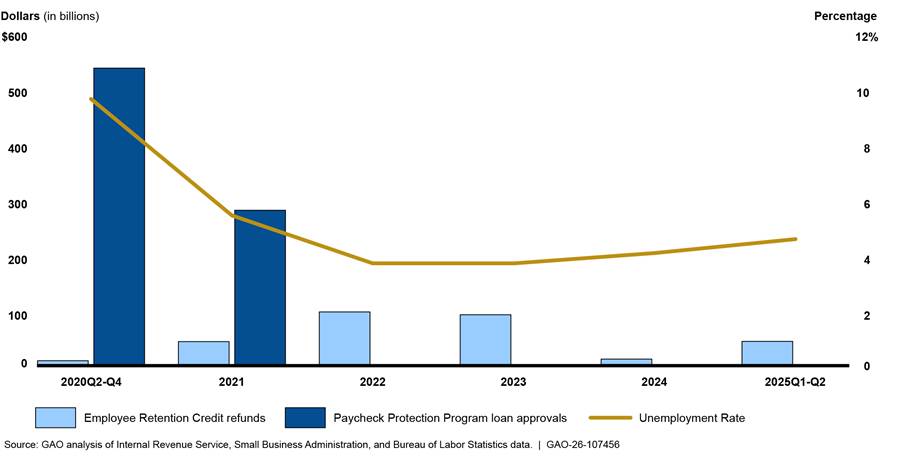 Dollars (in billions)

Percentage

$600

500

400

300

200

100

0

12%

10

8

6

4

2

0

2020Q2-Q4

2021

2022

2023

2024

2025Q1-Q2

Employee Retention Credit refunds

Paycheck Protection Program loan approvals

Unemployment Rate

Source: GAO analysis of Internal Revenue Service, Small Business Administration, and Bureau of Labor Statistics data. | GAO-26-107456